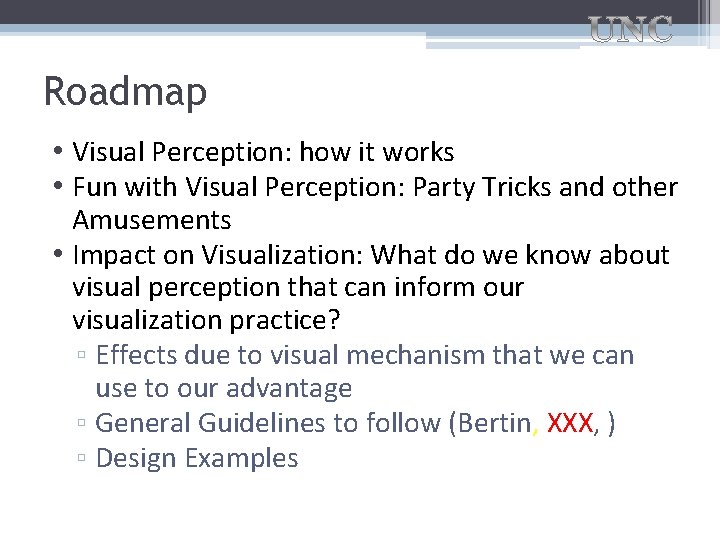 UNC

Roadmap

• Visual Perception: how it works
• Fun with Visual Perception: Party Tricks and other Amusements
• Impact on Visualization: What do we know about visual perception that can inform our visualization practice?
▫ Effects due to visual mechanism that we can use to our advantage
▫ General Guidelines to follow (Bertin, XXX, )
▫ Design Examples